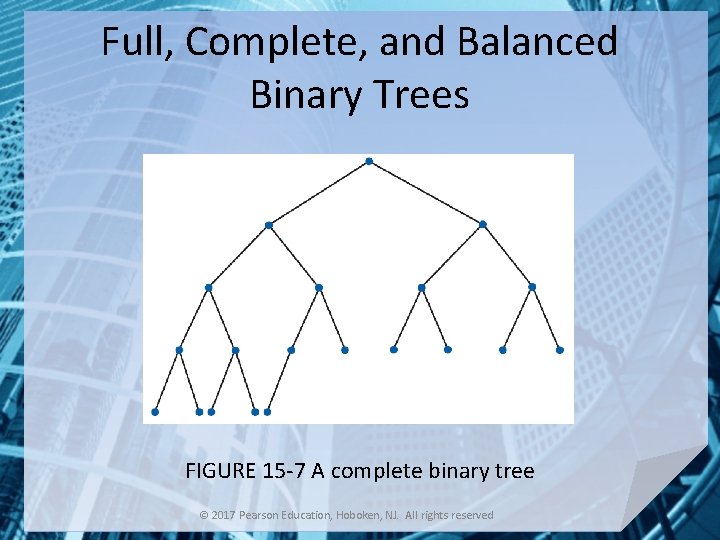 Full, Complete, and Balanced Binary Trees

FIGURE 15-7 A complete binary tree

© 2017 Pearson Education, Hoboken, NJ. All rights reserved